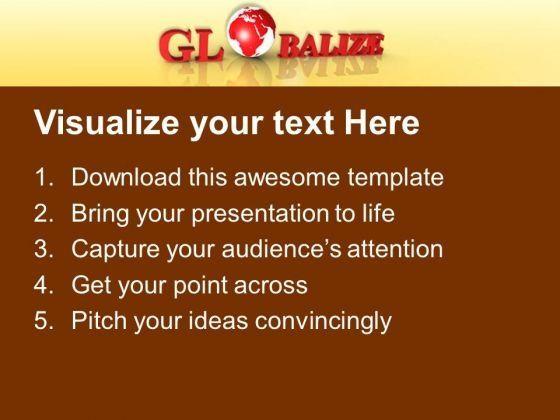 GL BALIZE

Visualize your text Here

1. Download this awesome template
2. Bring your presentation to life
3. Capture your audience's attention
4. Get your point across
5. Pitch your ideas convincingly